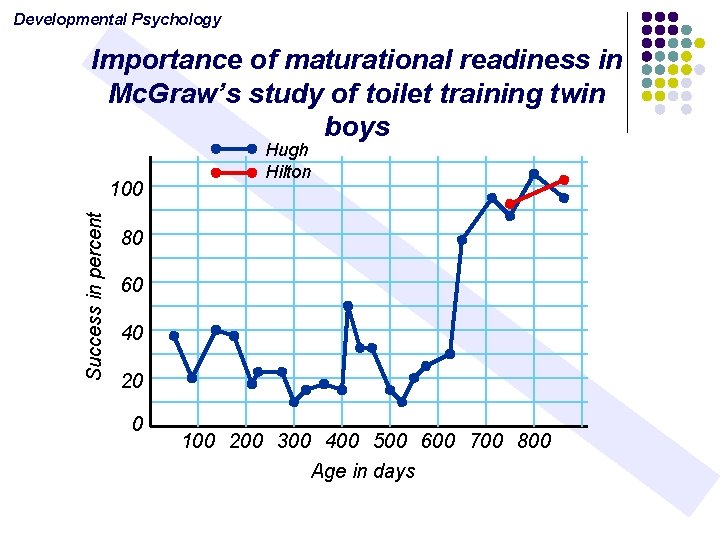 Developmental Psychology

Importance of maturational readiness in McGraw's study of toilet training twin boys

Hugh
Hilton

Success in percent

100
80
60
40
20
0

100 200 300 400 500 600 700 800

Age in days